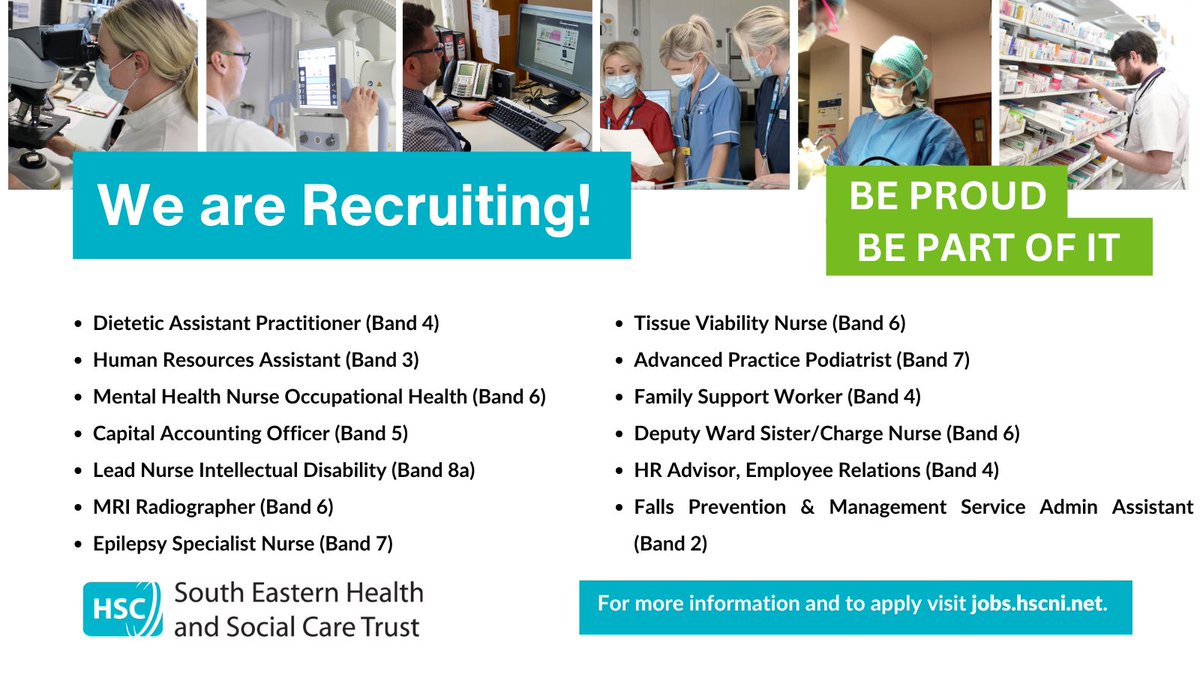 We are Recruiting!

BE PROUD
BE PART OF IT

- Dietetic Assistant Practitioner (Band 4)
- Human Resources Assistant (Band 3)
- Mental Health Nurse Occupational Health (Band 6)
- Capital Accounting Officer (Band 5)
- Lead Nurse Intellectual Disability (Band 8a)
- MRI Radiographer (Band 6)
- Epilepsy Specialist Nurse (Band 7)

- Tissue Viability Nurse (Band 6)
- Advanced Practice Podiatrist (Band 7)
- Family Support Worker (Band 4)
- Deputy Ward Sister/Charge Nurse (Band 6)
- HR Advisor, Employee Relations (Band 4)
- Falls Prevention & Management Service Admin Assistant (Band 2)

HSC South Eastern Health and Social Care Trust

For more information and to apply visit jobs.hscni.net.